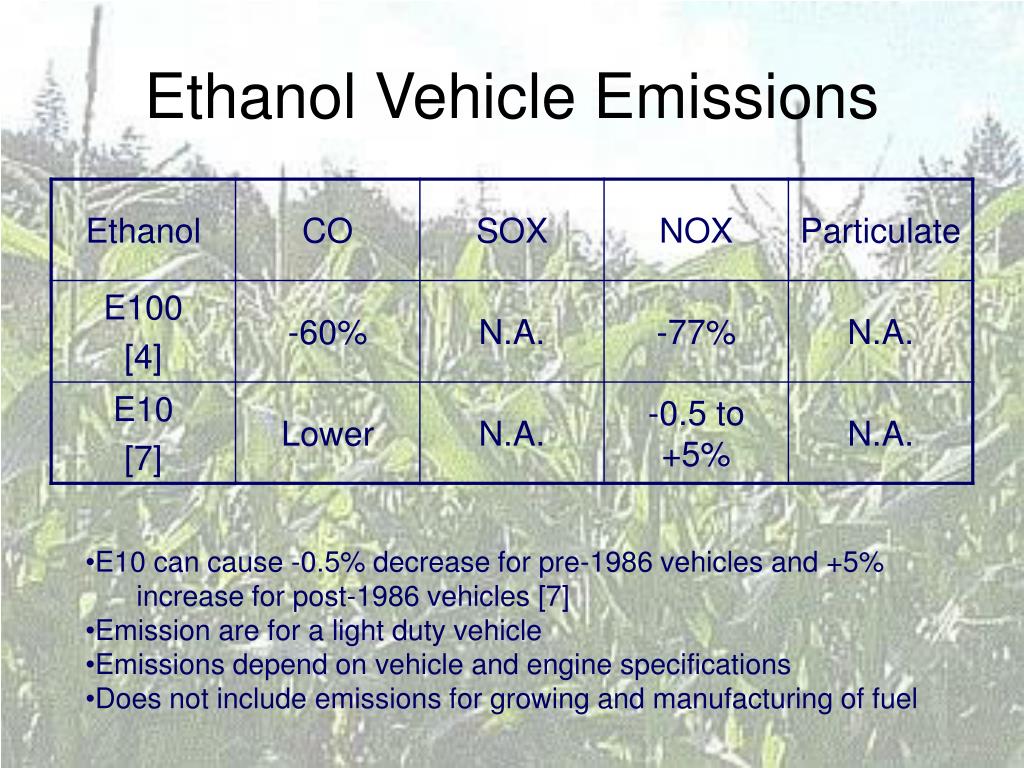 Ethanol Vehicle Emissions

| Ethanol | CO | SOX | NOX | Particulate |
|---|---|---|---|---|
| E100 [4] | -60% | N.A. | -77% | N.A. |
| E10 [7] | Lower | N.A. | -0.5 to +5% | N.A. |

•E10 can cause -0.5% decrease for pre-1986 vehicles and +5% increase for post-1986 vehicles [7]
•Emission are for a light duty vehicle
•Emissions depend on vehicle and engine specifications
•Does not include emissions for growing and manufacturing of fuel